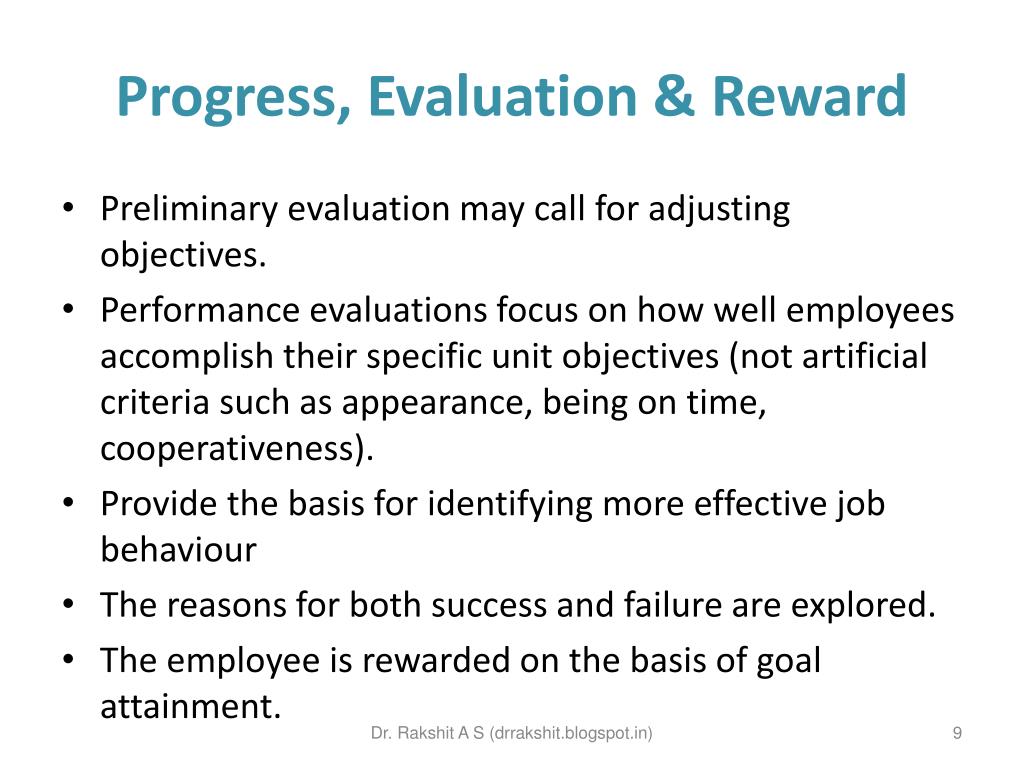 Progress, Evaluation & Reward

• Preliminary evaluation may call for adjusting objectives.
• Performance evaluations focus on how well employees accomplish their specific unit objectives (not artificial criteria such as appearance, being on time, cooperativeness).
• Provide the basis for identifying more effective job behaviour
• The reasons for both success and failure are explored.
• The employee is rewarded on the basis of goal attainment.

Dr. Rakshit A S (drrakshit.blogspot.in)

9